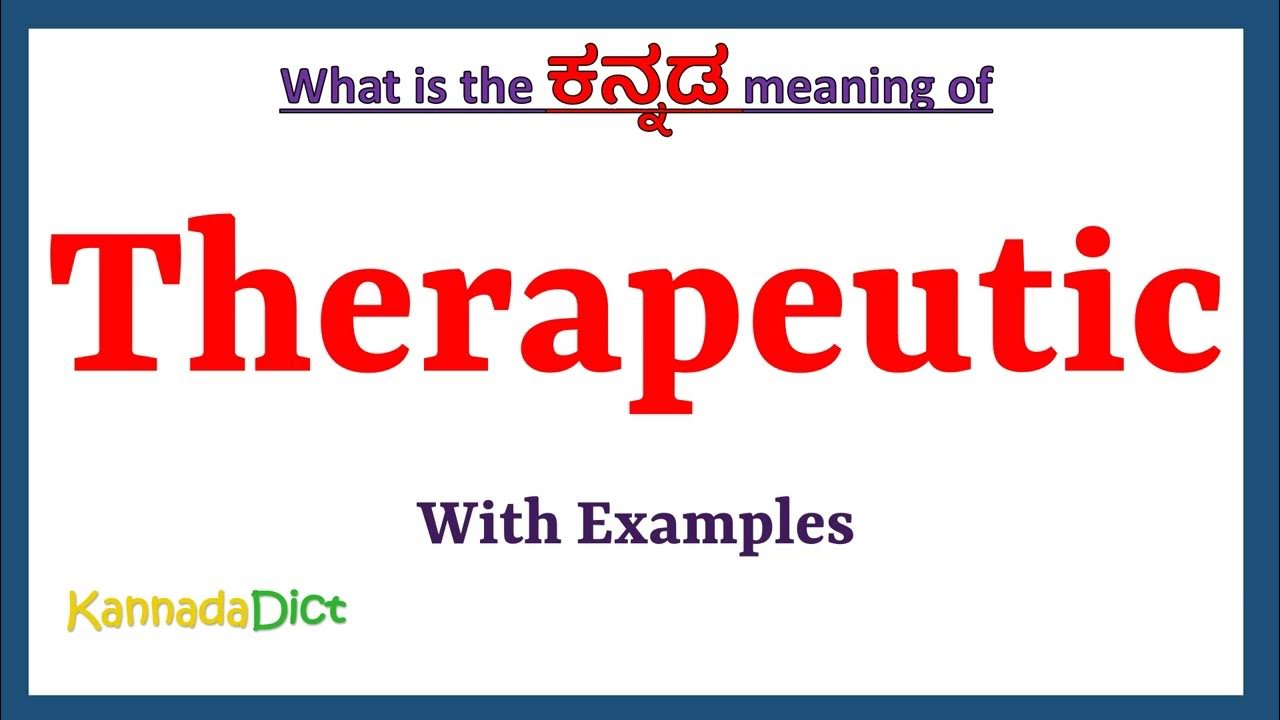 What is the ಕನ್ನಡ meaning of

Therapeutic

With Examples

KannadaDict